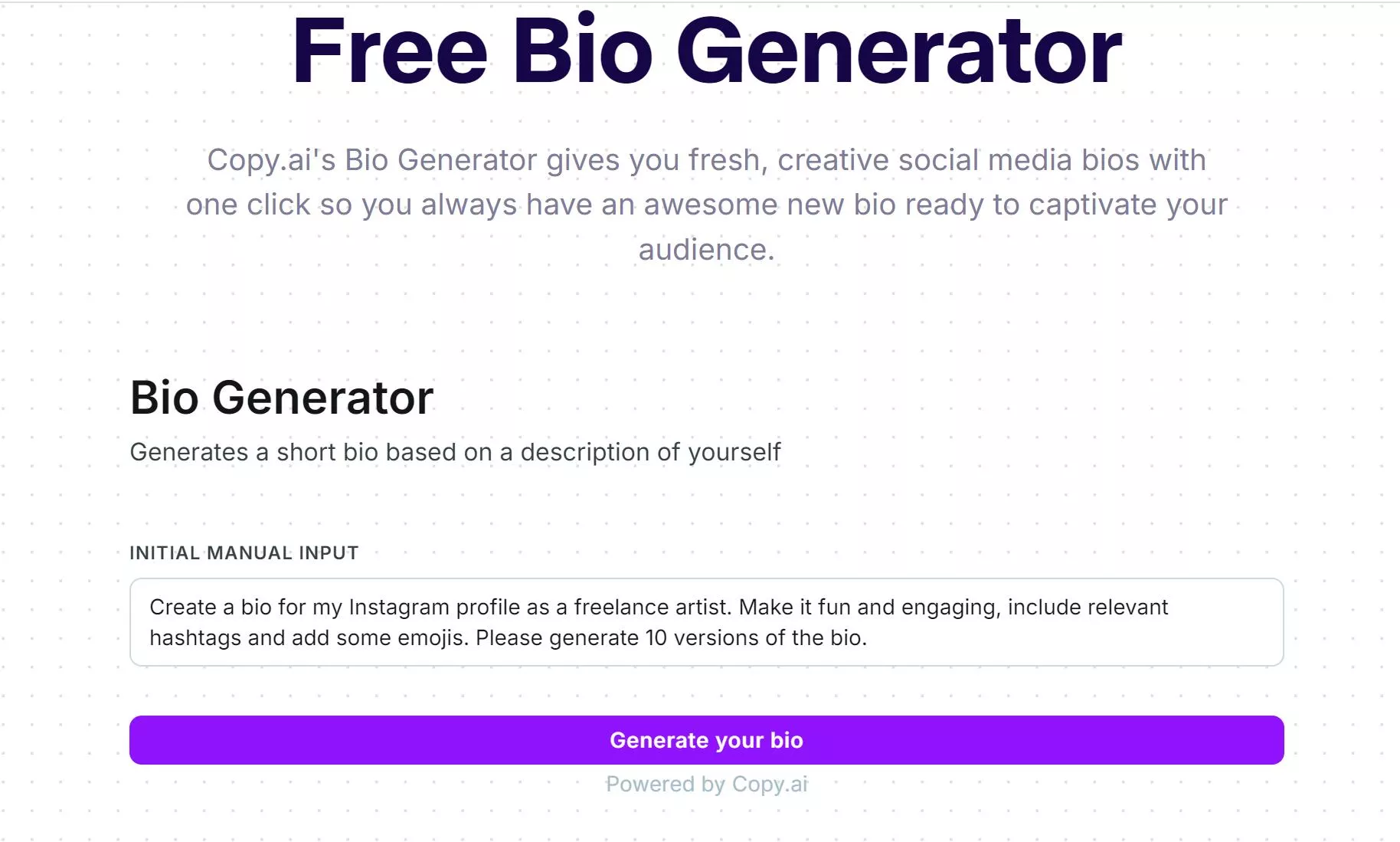 Free Bio Generator

Copy.ai's Bio Generator gives you fresh, creative social media bios with one click so you always have an awesome new bio ready to captivate your audience.

Bio Generator

Generates a short bio based on a description of yourself

INITIAL MANUAL INPUT

Create a bio for my Instagram profile as a freelance artist. Make it fun and engaging, include relevant hashtags and add some emojis. Please generate 10 versions of the bio.

Generate your bio

Powered by Copy.ai